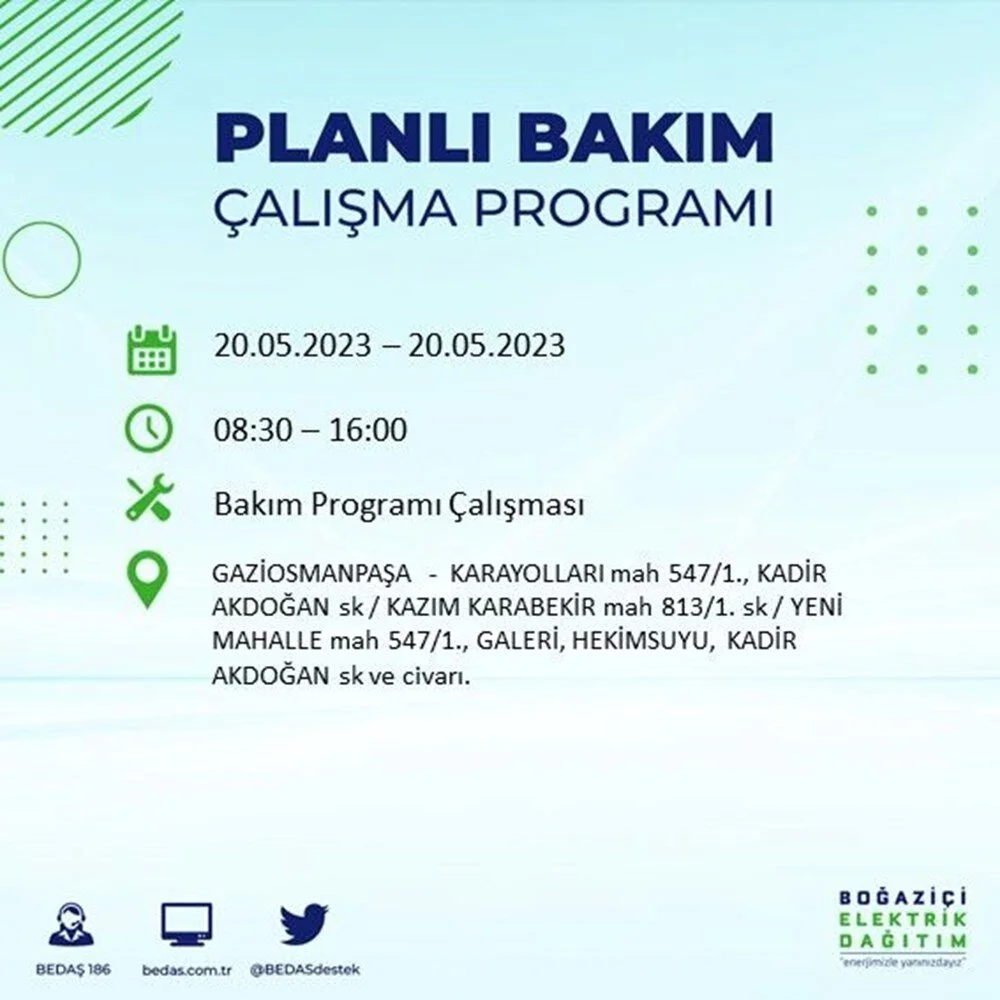 PLANLI BAKIM
ÇALIŞMA PROGRAMI

20.05.2023 – 20.05.2023

08:30 – 16:00

Bakım Programı Çalışması

GAZİOSMANPAŞA - KARAYOLLARI mah 547/1., KADİR AKDOĞAN sk / KAZIM KARABEKİR mah 813/1. sk / YENİ MAHALLE mah 547/1., GALERİ, HEKİMSUYU, KADİR AKDOĞAN sk ve civarı.

BEDAŞ 186
bedas.com.tr
@BEDASdestek

BOĞAZİÇİ
ELEKTRİK
DAĞITIM
"enerjimizle yanınızdayız"